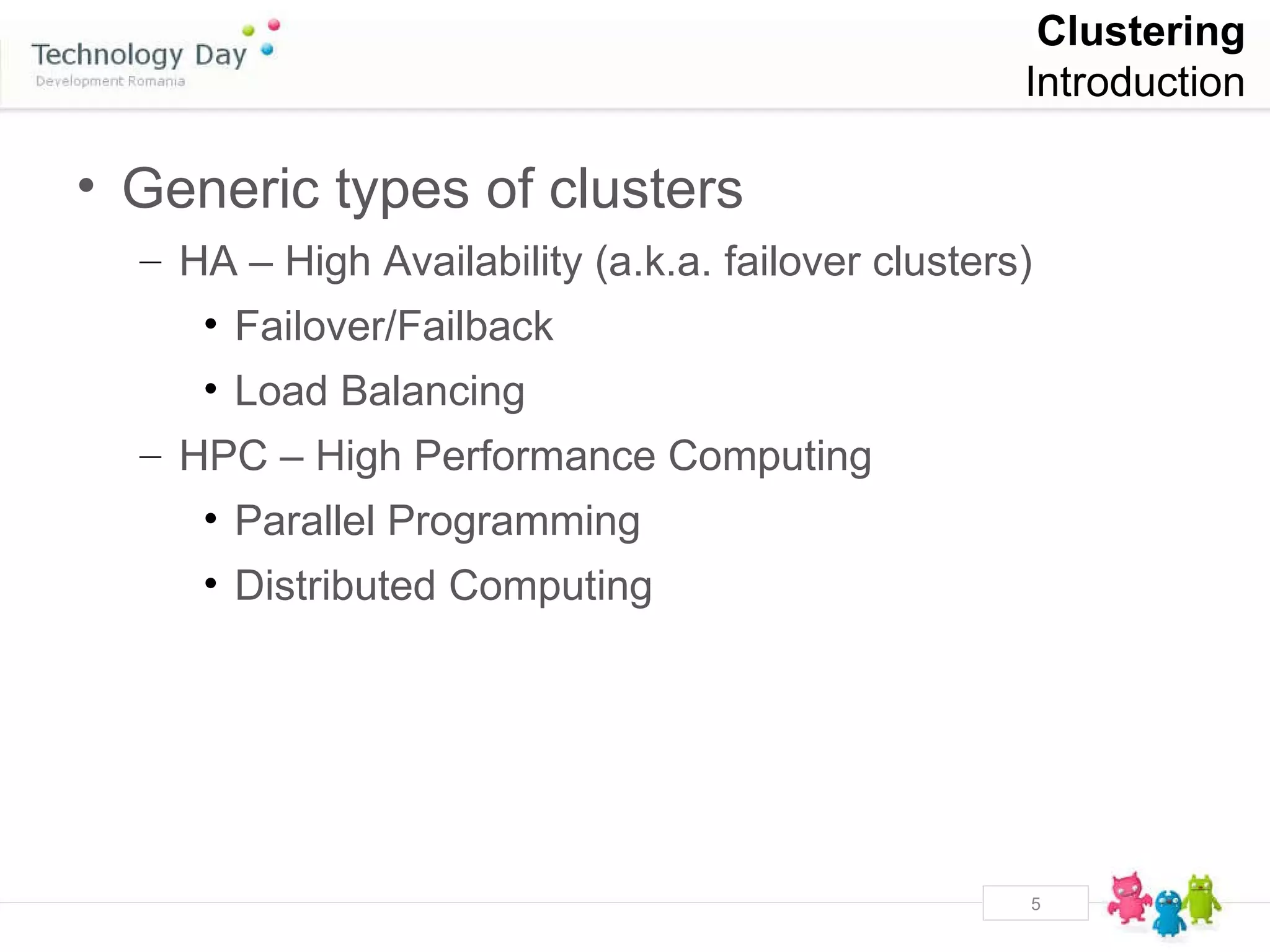 Technology Day
Development Romania

Clustering
Introduction

• Generic types of clusters
– HA – High Availability (a.k.a. failover clusters)
• Failover/Failback
• Load Balancing
– HPC – High Performance Computing
• Parallel Programming
• Distributed Computing

5